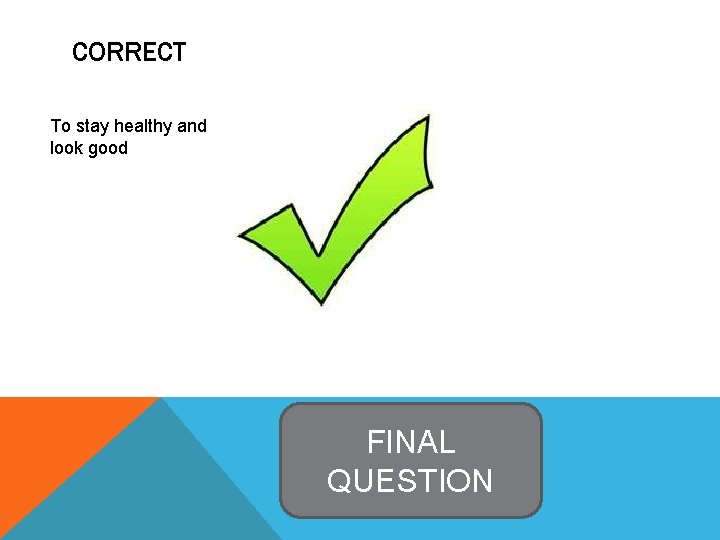 CORRECT

To stay healthy and look good

FINAL QUESTION